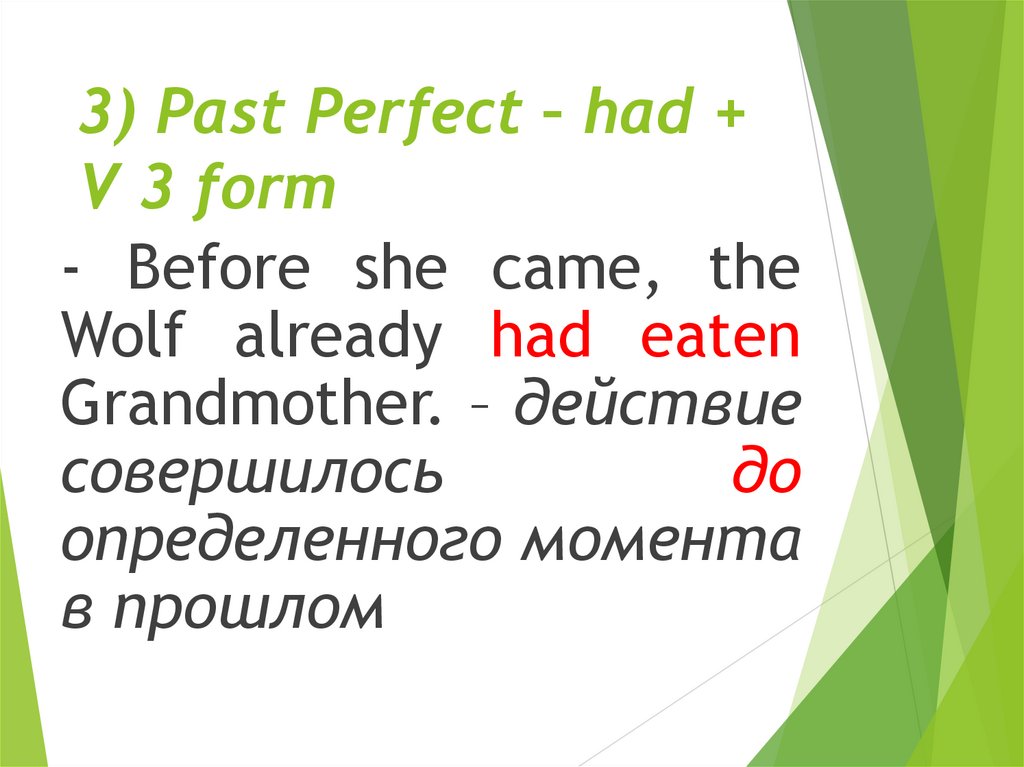 3) Past Perfect – had + V 3 form

- Before she came, the Wolf already had eaten Grandmother. – действие совершилось до определенного момента в прошлом